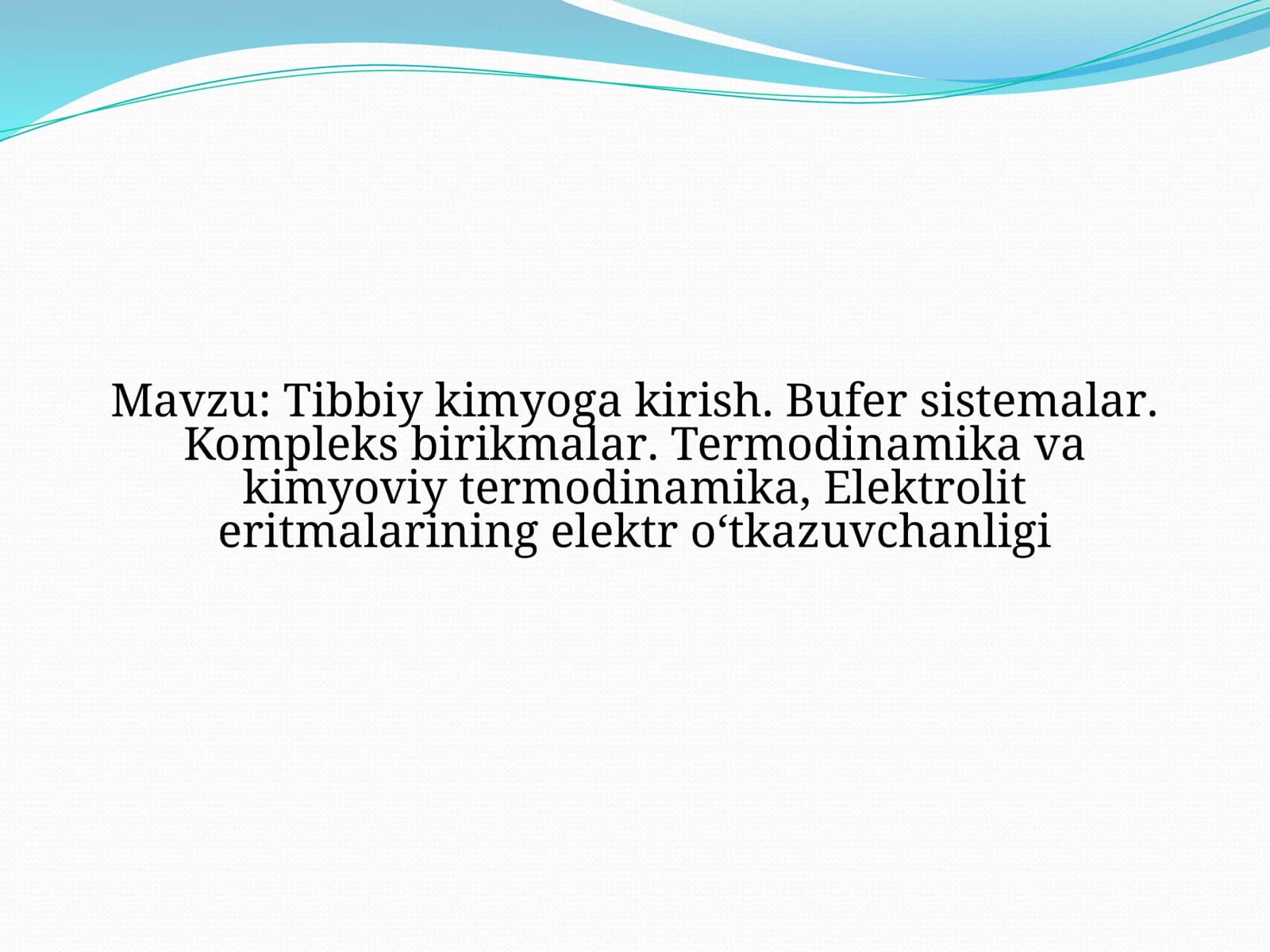 Mavzu: Tibbiy kimyoga kirish. Bufer sistemalar. Kompleks birikmalar. Termodinamika va kimyoviy termodinamika, Elektrolit eritmalarining elektr o'tkazuvchanligi